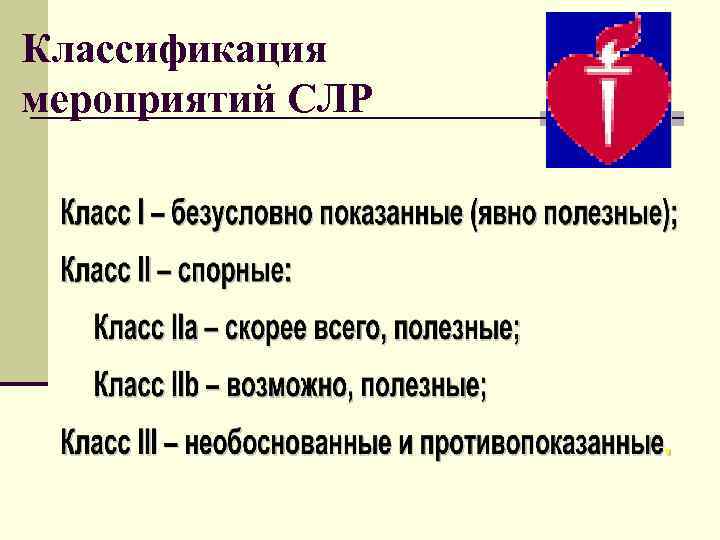 Классификация мероприятий СЛР

Класс I – безусловно показанные (явно полезные);

Класс II – спорные:

Класс IIa – скорее всего, полезные;

Класс IIb – возможно, полезные;

Класс III – необоснованные и противопоказанные.